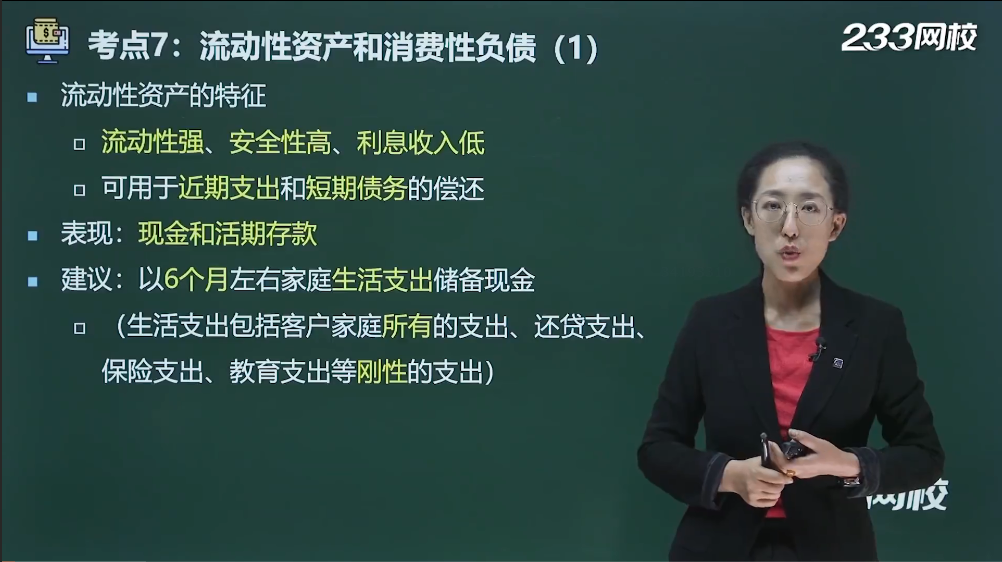 考点7：流动性资产和消费性负债（1）

233网校

流动性资产的特征

流动性强、安全性高、利息收入低

可用于近期支出和短期债务的偿还

表现：现金和活期存款

建议：以6个月左右家庭生活支出储备现金

（生活支出包括客户家庭所有的支出、还贷支出、保险支出、教育支出等刚性的支出）

网校